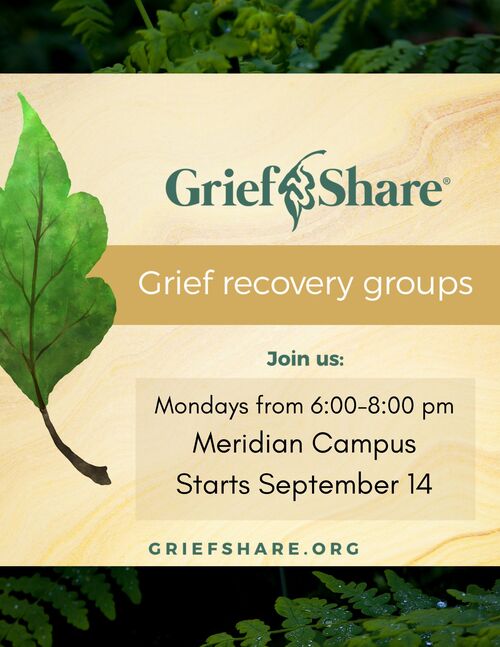 GriefShare®

Grief recovery groups

Join us:

Mondays from 6:00-8:00 pm
Meridian Campus
Starts September 14

GRIEFSHARE.ORG